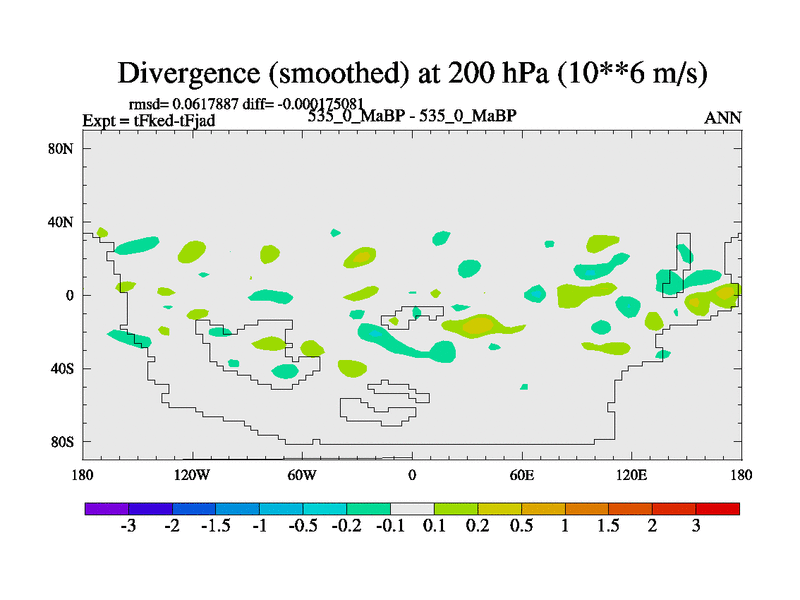 Divergence (smoothed) at 200 hPa (10**6 m/s)

rmsd= 0.0617887 diff= -0.000175081
Expt = tFked-tFjad
535_0_MaBP - 535_0_MaBP
ANN

80N
40N
0
40S
80S

180
120W
60W
0
60E
120E
180

-3
-2
-1.5
-1
-0.5
-0.2
-0.1
0.1
0.2
0.5
1
1.5
2
3